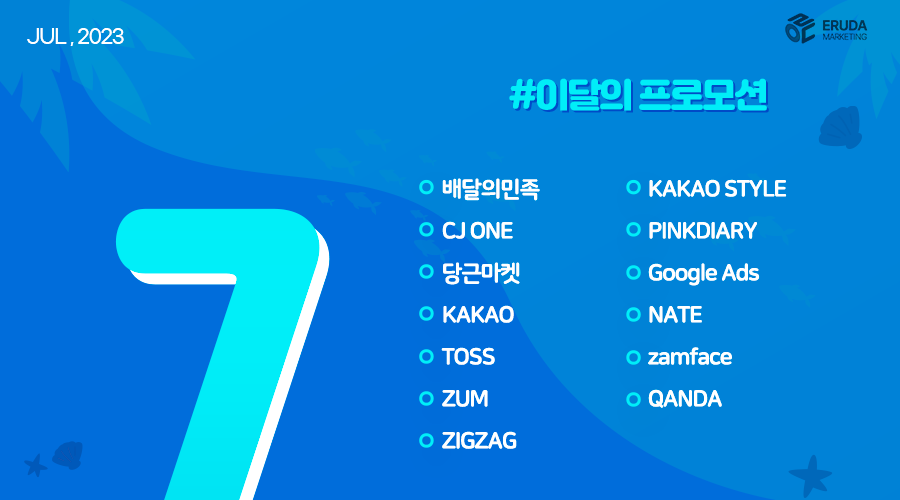 JUL , 2023

ERUDA MARKETING

#이달의 프로모션

7

배달의민족
CJ ONE
당근마켓
KAKAO
TOSS
ZUM
ZIGZAG

KAKAO STYLE
PINKDIARY
Google Ads
NATE
zamface
QANDA